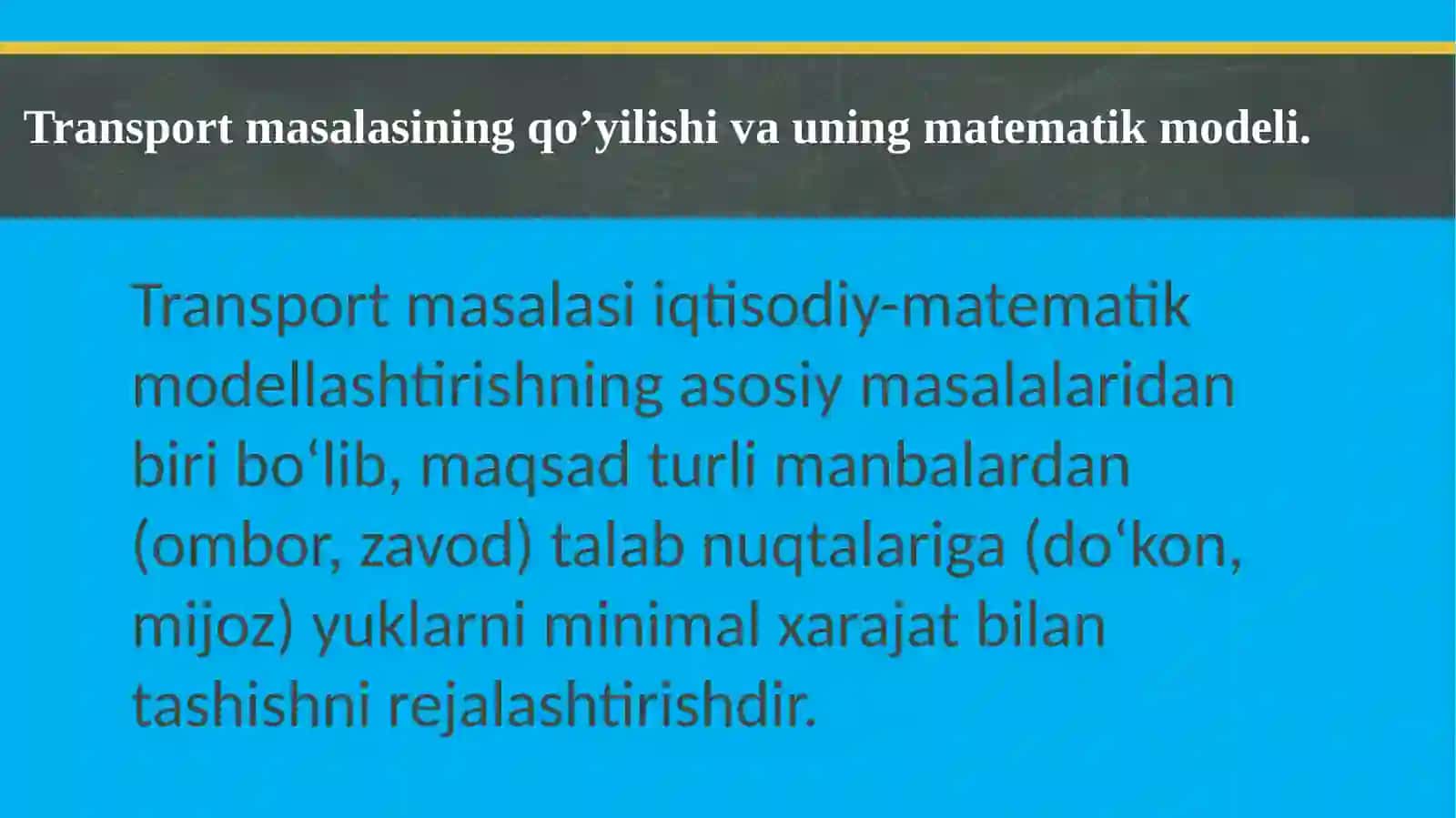 Transport masalasining qo’yilishi va uning matematik modeli.

Transport masalasi iqtisodiy-matematik modellashtirishning asosiy masalalaridan biri bo‘lib, maqsad turli manbalardan (ombor, zavod) talab nuqtalariga (do‘kon, mijoz) yuklarni minimal xarajat bilan tashishni rejalashtirishdir.